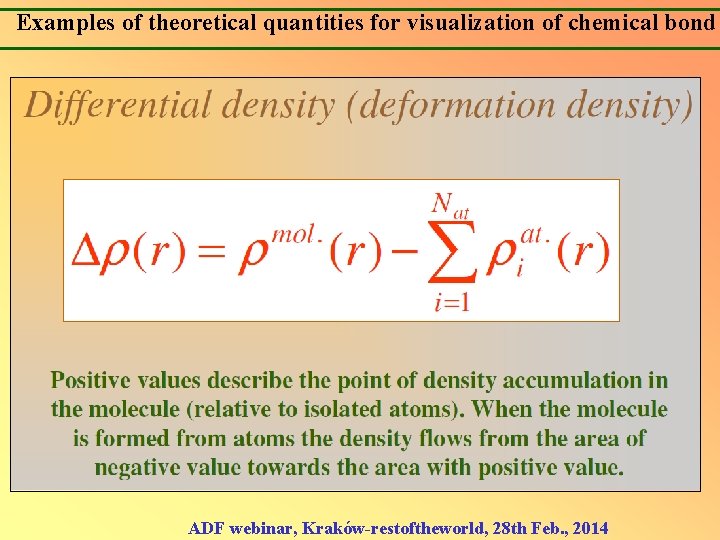 Examples of theoretical quantities for visualization of chemical bond

Differential density (deformation density)

$\Delta\rho(r) = \rho^{mol.}(r) - \sum_{i=1}^{N_{at}} \rho_i^{at.}(r)$

Positive values describe the point of density accumulation in the molecule (relative to isolated atoms). When the molecule is formed from atoms the density flows from the area of negative value towards the area with positive value.

ADF webinar, Kraków-restoftheworld, 28th Feb., 2014